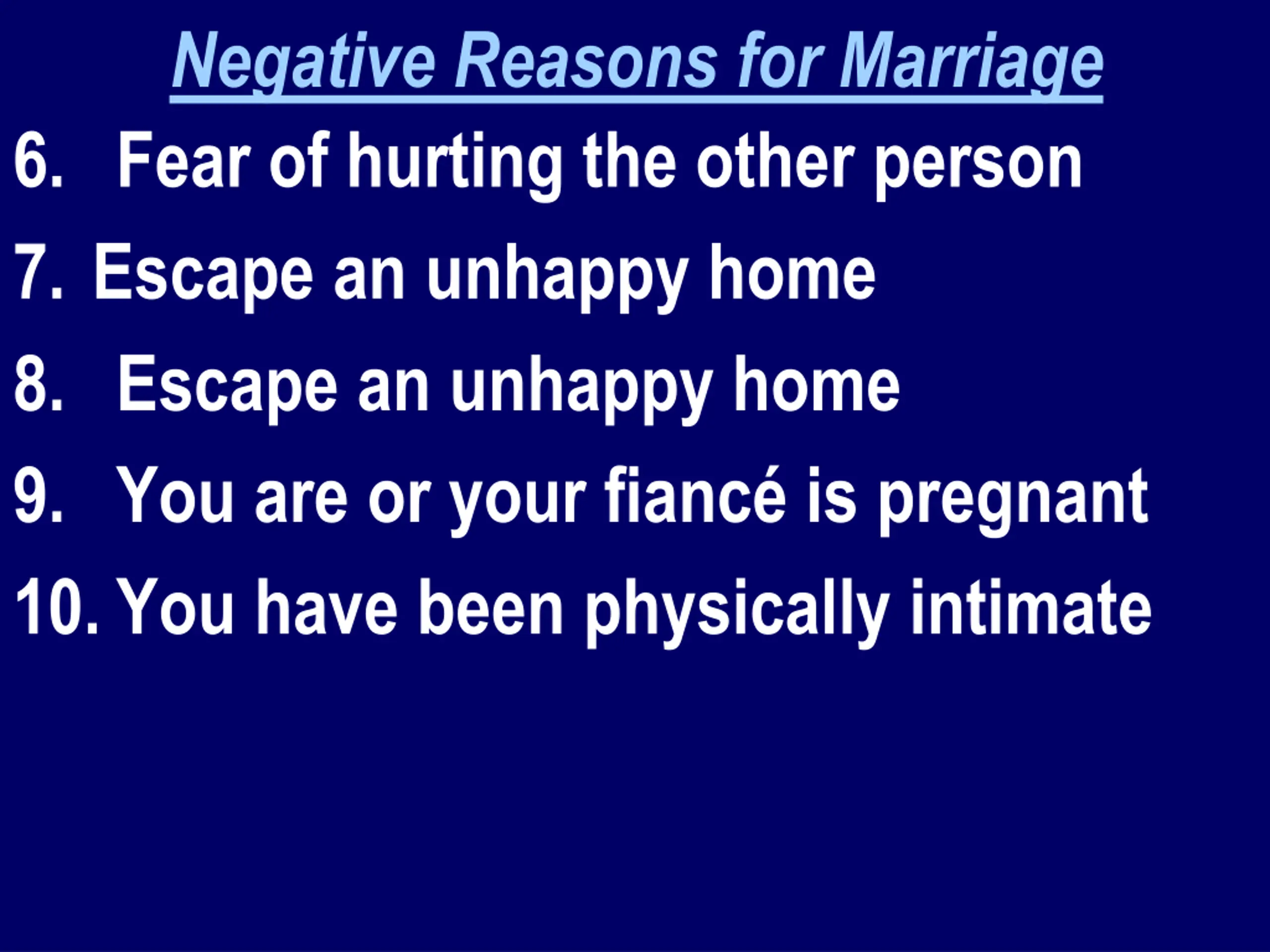 Negative Reasons for Marriage

6. Fear of hurting the other person

7. Escape an unhappy home

8. Escape an unhappy home

9. You are or your fiancé is pregnant

10. You have been physically intimate